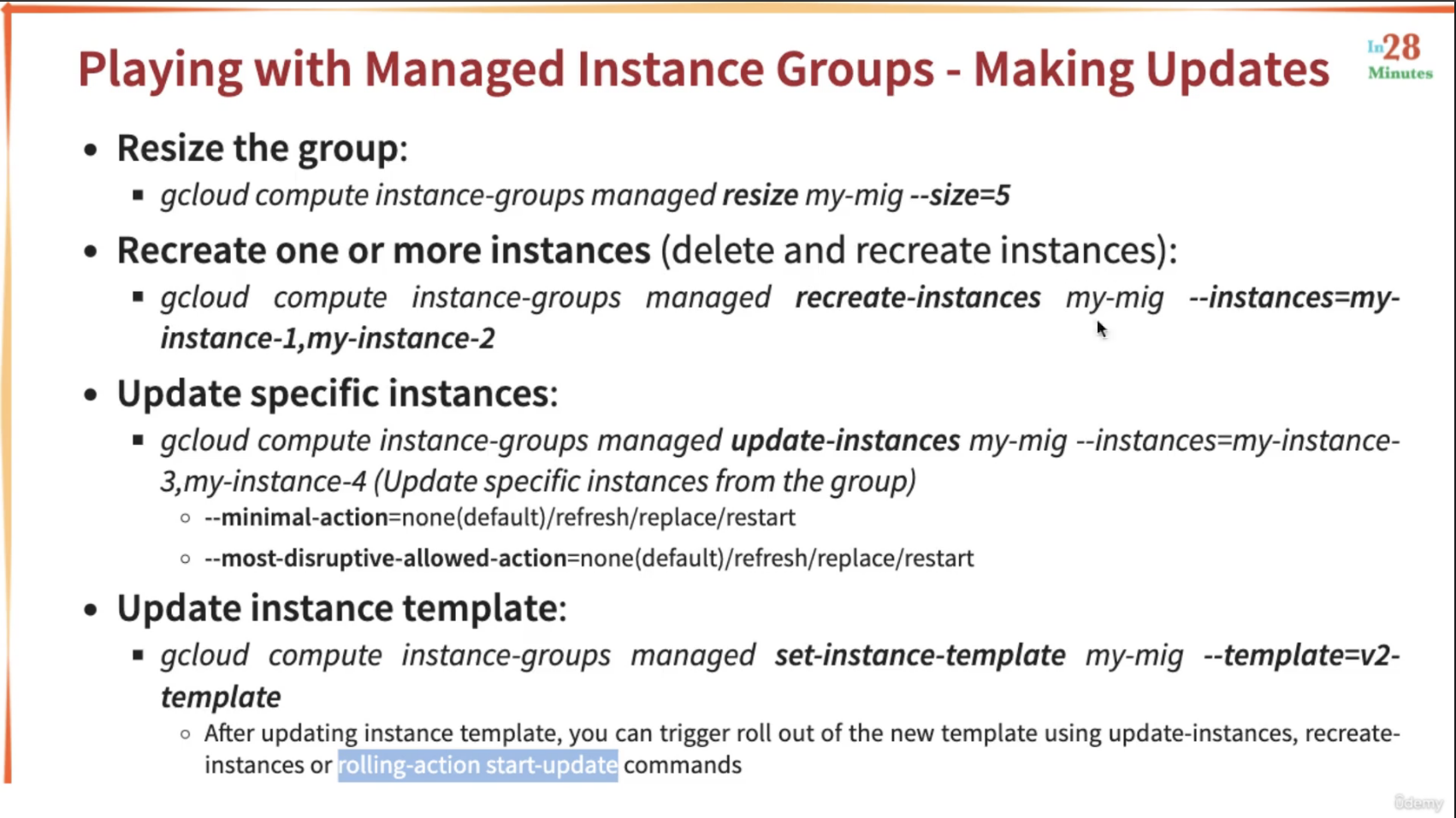 Playing with Managed Instance Groups - Making Updates

In28 Minutes

- Resize the group:
  - gcloud compute instance-groups managed resize my-mig --size=5
- Recreate one or more instances (delete and recreate instances):
  - gcloud compute instance-groups managed recreate-instances my-mig --instances=my-instance-1,my-instance-2
- Update specific instances:
  - gcloud compute instance-groups managed update-instances my-mig --instances=my-instance-3,my-instance-4 (Update specific instances from the group)
    - --minimal-action=none(default)/refresh/replace/restart
    - --most-disruptive-allowed-action=none(default)/refresh/replace/restart
- Update instance template:
  - gcloud compute instance-groups managed set-instance-template my-mig --template=v2-template
    - After updating instance template, you can trigger roll out of the new template using update-instances, recreate-instances or rolling-action start-update commands

Udemy